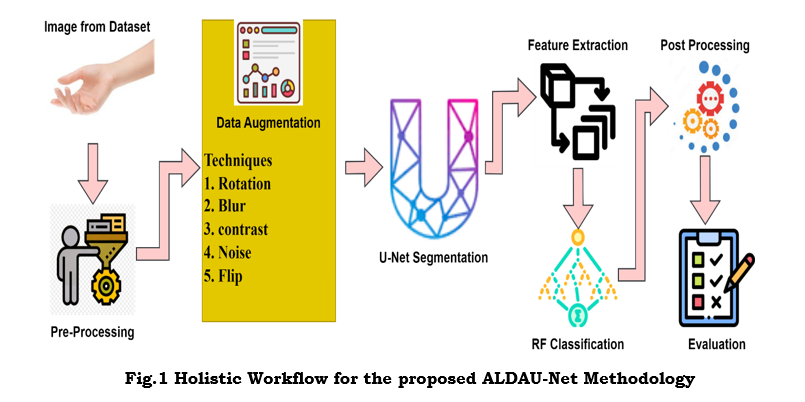 Image from Dataset

Pre-Processing

Data Augmentation

Techniques
1. Rotation
2. Blur
3. contrast
4. Noise
5. Flip

U-Net Segmentation

Feature Extraction

RF Classification

Post Processing

Evaluation

Fig.1 Holistic Workflow for the proposed ALDAU-Net Methodology